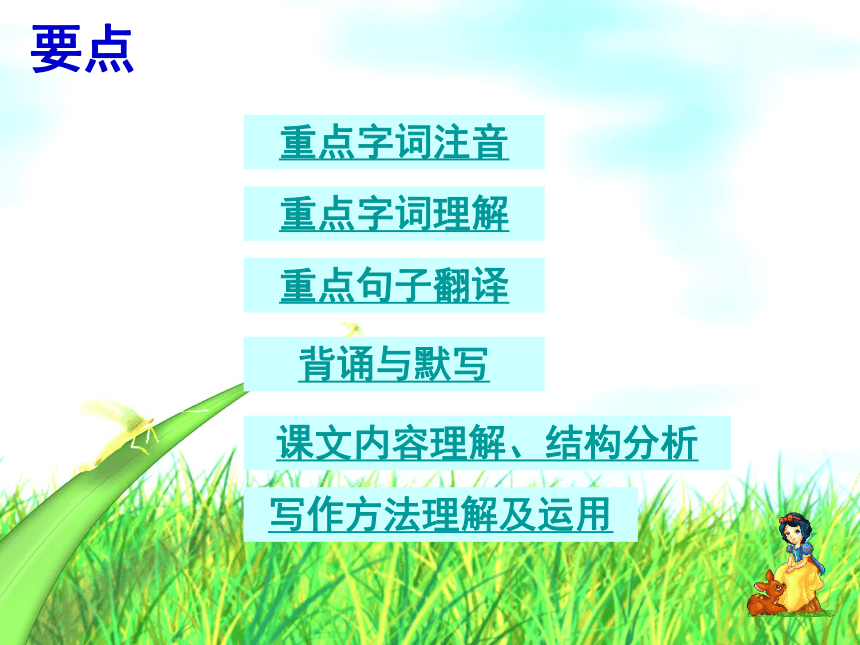 要点

重点字词注音

重点字词理解

重点句子翻译

背诵与默写

课文内容理解、结构分析

写作方法理解及运用